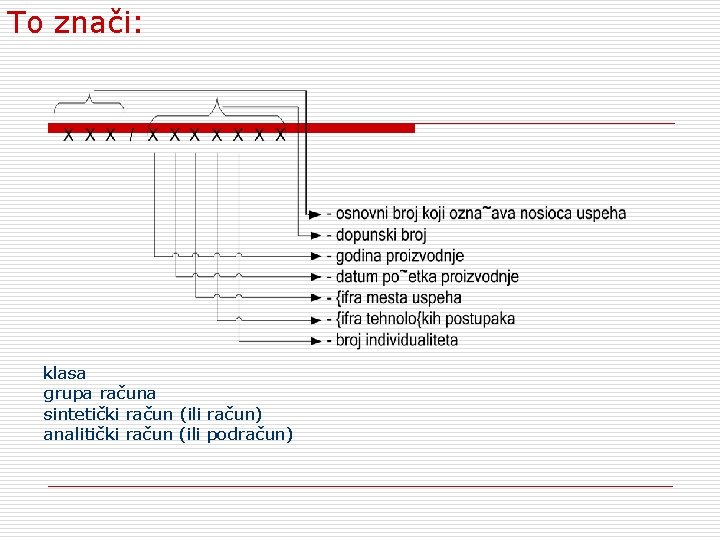 To znači:

X X X / X X X X X X X

- osnovni broj koji ozna~ava nosioca uspeha
- dopunski broj
- godina proizvodnje
- datum po~etka proizvodnje
- {ifra mesta uspeha
- {ifra tehnolo{kih postupaka
- broj individualiteta

klasa
grupa računa
sintetički račun (ili račun)
analitički račun (ili podračun)